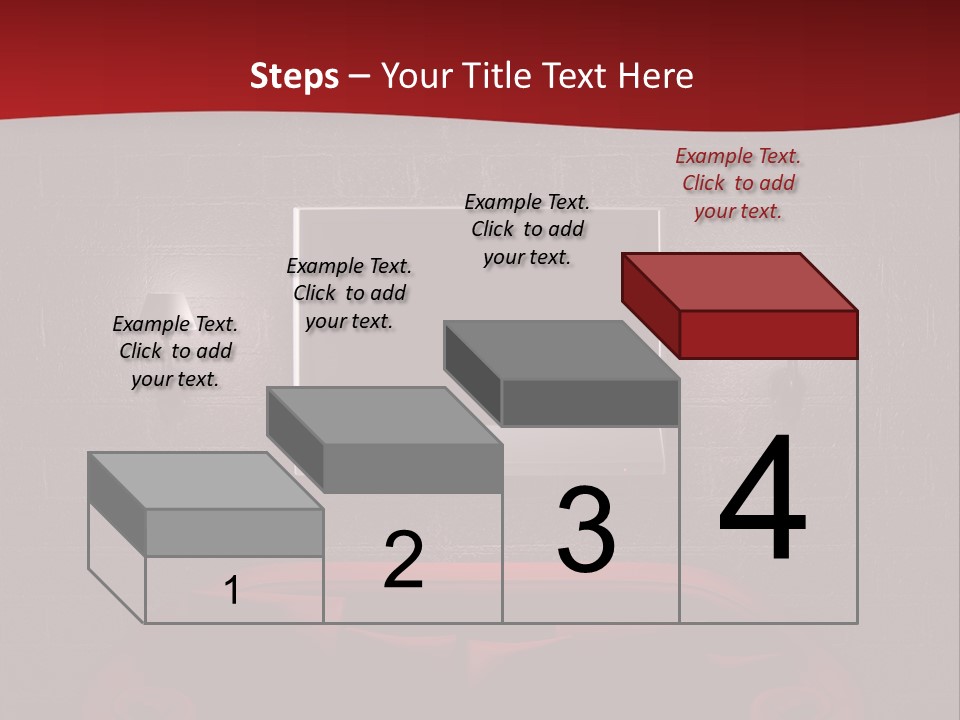 Steps – Your Title Text Here

Example Text. Click to add your text.

Example Text. Click to add your text.

Example Text. Click to add your text.

Example Text. Click to add your text.

1

2

3

4